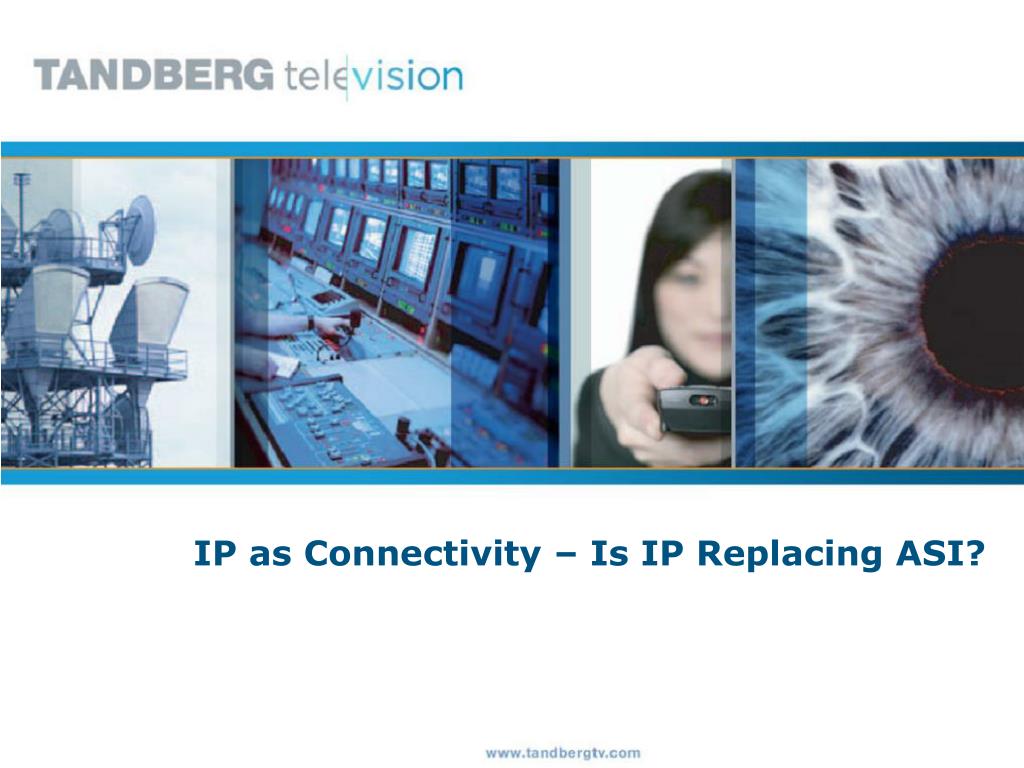 TANDBERG television

IP as Connectivity – Is IP Replacing ASI?

www.tandbergtv.com